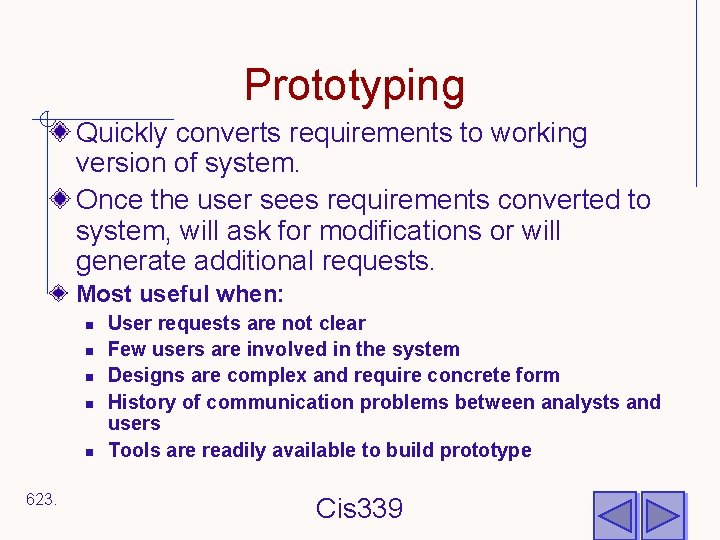 Prototyping

Quickly converts requirements to working version of system.

Once the user sees requirements converted to system, will ask for modifications or will generate additional requests.

Most useful when:
- User requests are not clear
- Few users are involved in the system
- Designs are complex and require concrete form
- History of communication problems between analysts and users
- Tools are readily available to build prototype

623.

Cis339